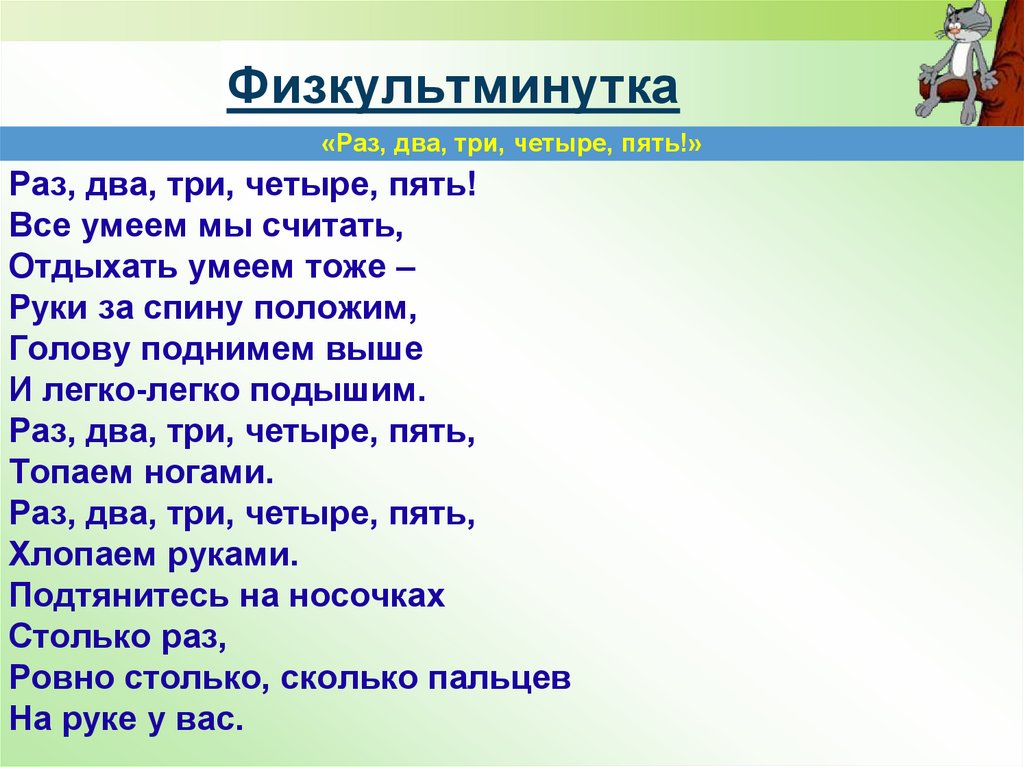 Физкультминутка

«Раз, два, три, четыре, пять!»

Раз, два, три, четыре, пять!
Все умеем мы считать,
Отдыхать умеем тоже –
Руки за спину положим,
Голову поднимем выше
И легко-легко подышим.
Раз, два, три, четыре, пять,
Топаем ногами.
Раз, два, три, четыре, пять,
Хлопаем руками.
Подтянитесь на носочках
Столько раз,
Ровно столько, сколько пальцев
На руке у вас.